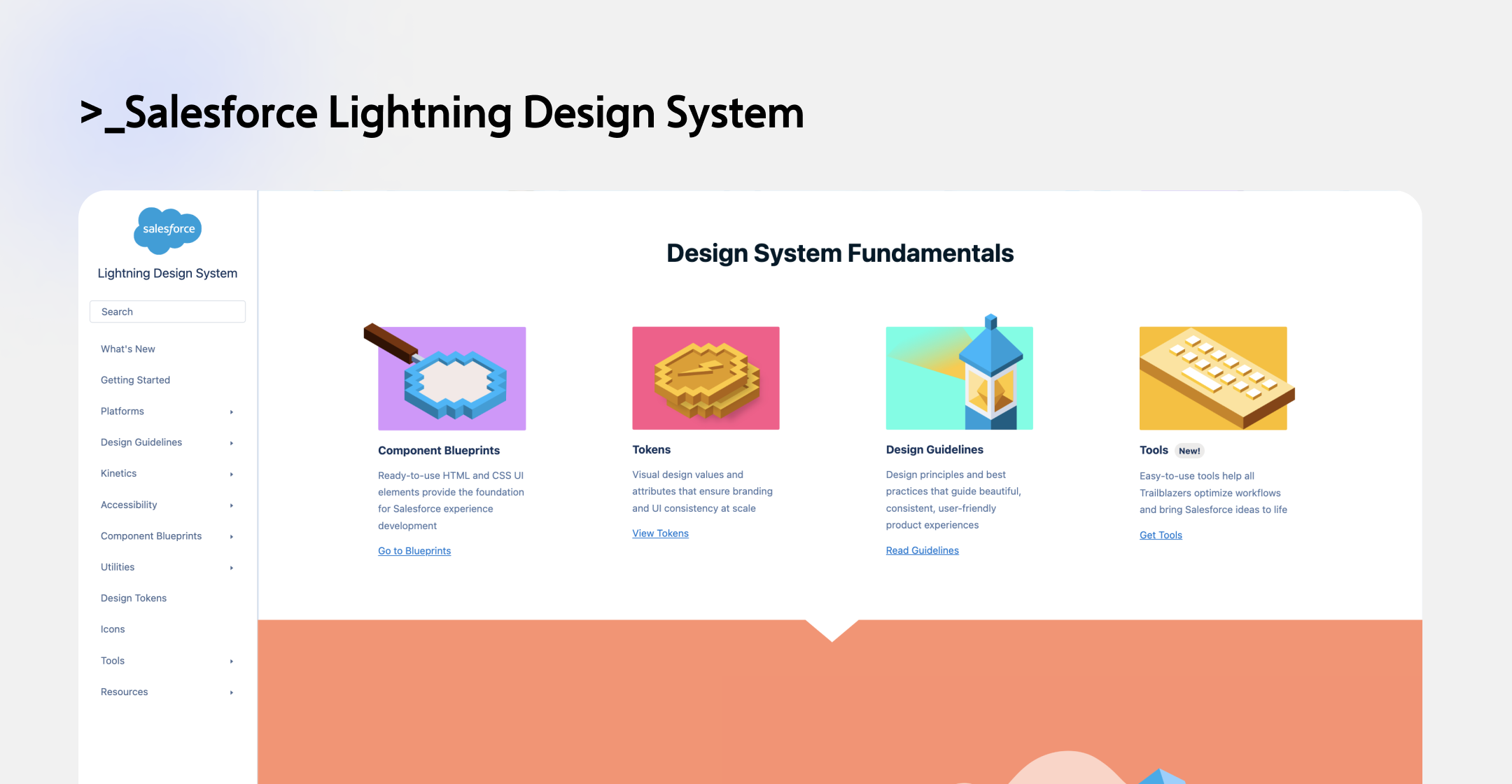 >_Salesforce Lightning Design System

salesforce

Lightning Design System

Search

What's New

Getting Started

Platforms

Design Guidelines

Kinetics

Accessibility

Component Blueprints

Utilities

Design Tokens

Icons

Tools

Resources

Design System Fundamentals

Component Blueprints

Ready-to-use HTML and CSS UI elements provide the foundation for Salesforce experience development

Go to Blueprints

Tokens

Visual design values and attributes that ensure branding and UI consistency at scale

View Tokens

Design Guidelines

Design principles and best practices that guide beautiful, consistent, user-friendly product experiences

Read Guidelines

Tools New!

Easy-to-use tools help all Trailblazers optimize workflows and bring Salesforce ideas to life

Get Tools